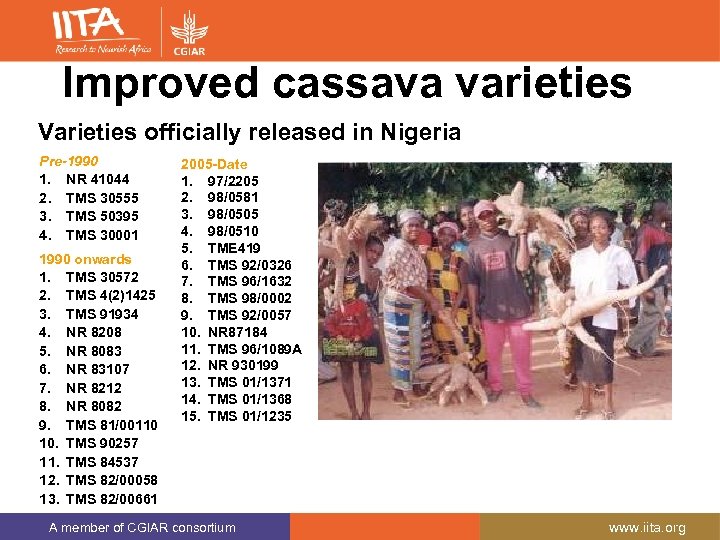 IITA
Research to Nourish Africa

CGIAR

Improved cassava varieties

Varieties officially released in Nigeria

Pre-1990
1. NR 41044
2. TMS 30555
3. TMS 50395
4. TMS 30001

1990 onwards
1. TMS 30572
2. TMS 4(2)1425
3. TMS 91934
4. NR 8208
5. NR 8083
6. NR 83107
7. NR 8212
8. NR 8082
9. TMS 81/00110
10. TMS 90257
11. TMS 84537
12. TMS 82/00058
13. TMS 82/00661

2005-Date
1. 97/2205
2. 98/0581
3. 98/0505
4. 98/0510
5. TME419
6. TMS 92/0326
7. TMS 96/1632
8. TMS 98/0002
9. TMS 92/0057
10. NR87184
11. TMS 96/1089A
12. NR 930199
13. TMS 01/1371
14. TMS 01/1368
15. TMS 01/1235

A member of CGIAR consortium

www.iita.org